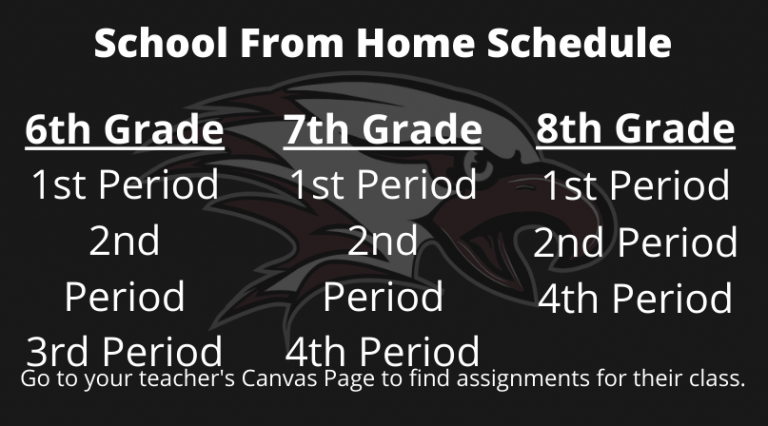 School From Home Schedule

6th Grade
1st Period
2nd Period
3rd Period

7th Grade
1st Period
2nd Period
4th Period

8th Grade
1st Period
2nd Period
4th Period

Go to your teacher's Canvas Page to find assignments for their class.